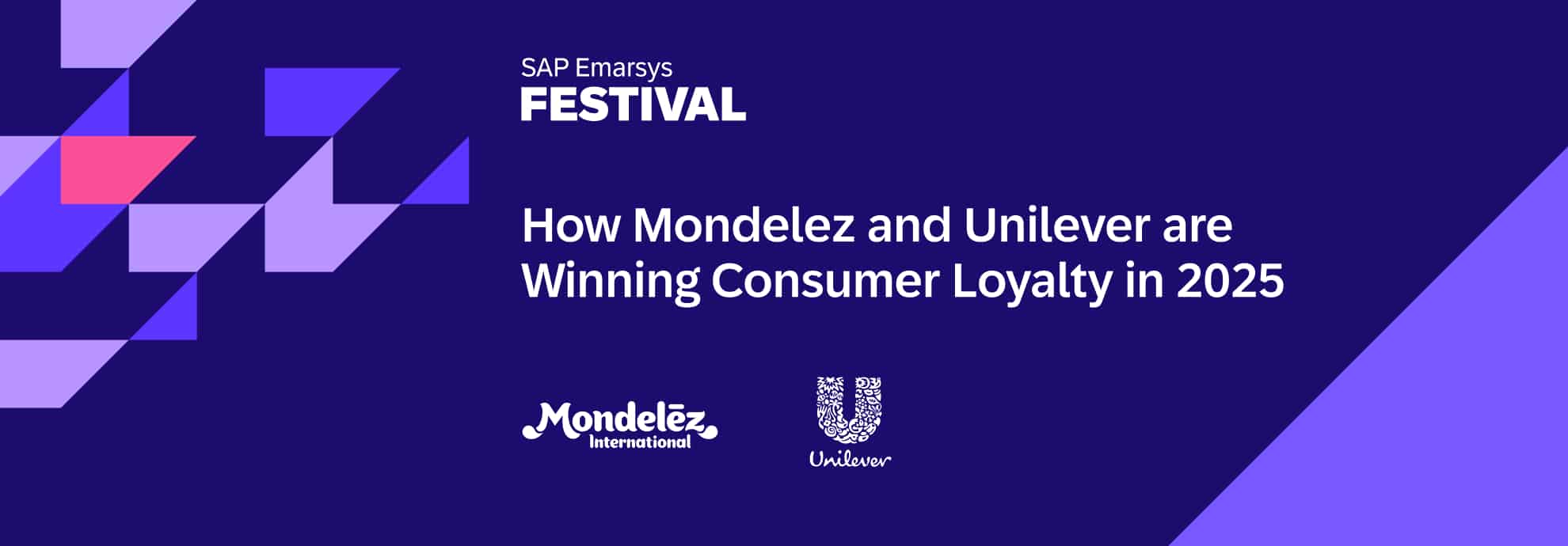 SAP Emarsys
FESTIVAL

How Mondelez and Unilever are Winning Consumer Loyalty in 2025

Mondelēz International

Unilever